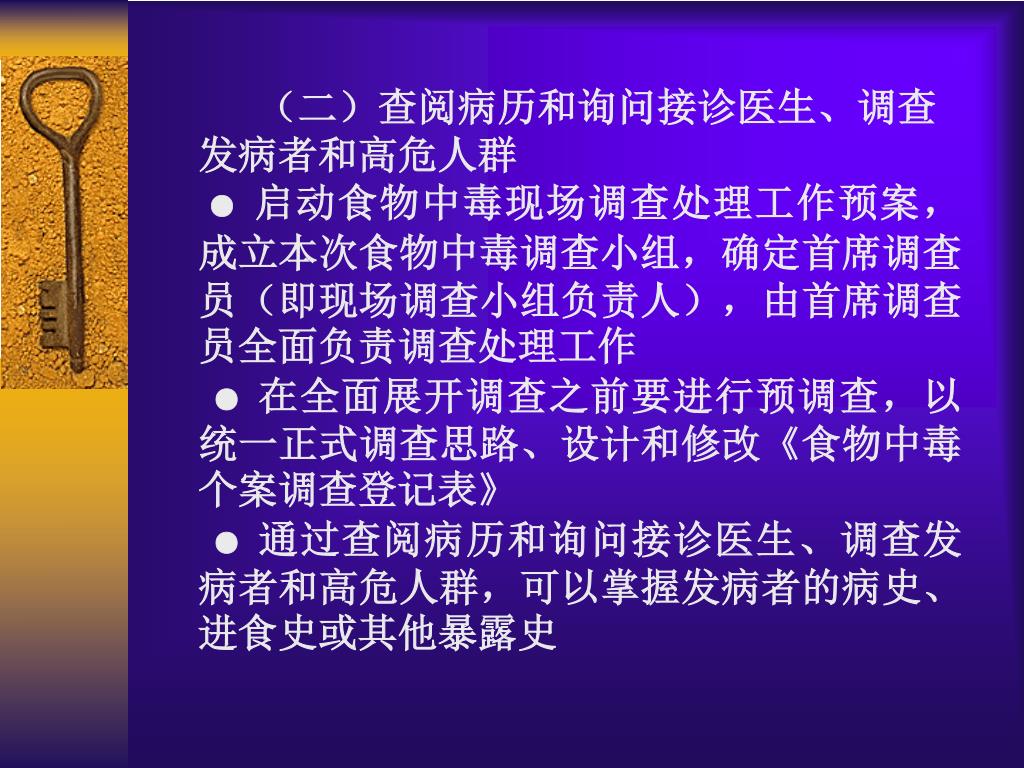 （二）查阅病历和询问接诊医生、调查发病者和高危人群

● 启动食物中毒现场调查处理工作预案，成立本次食物中毒调查小组，确定首席调查员（即现场调查小组负责人），由首席调查员全面负责调查处理工作

● 在全面展开调查之前要进行预调查，以统一正式调查思路、设计和修改《食物中毒个案调查登记表》

● 通过查阅病历和询问接诊医生、调查发病者和高危人群，可以掌握发病者的病史、进食史或其他暴露史